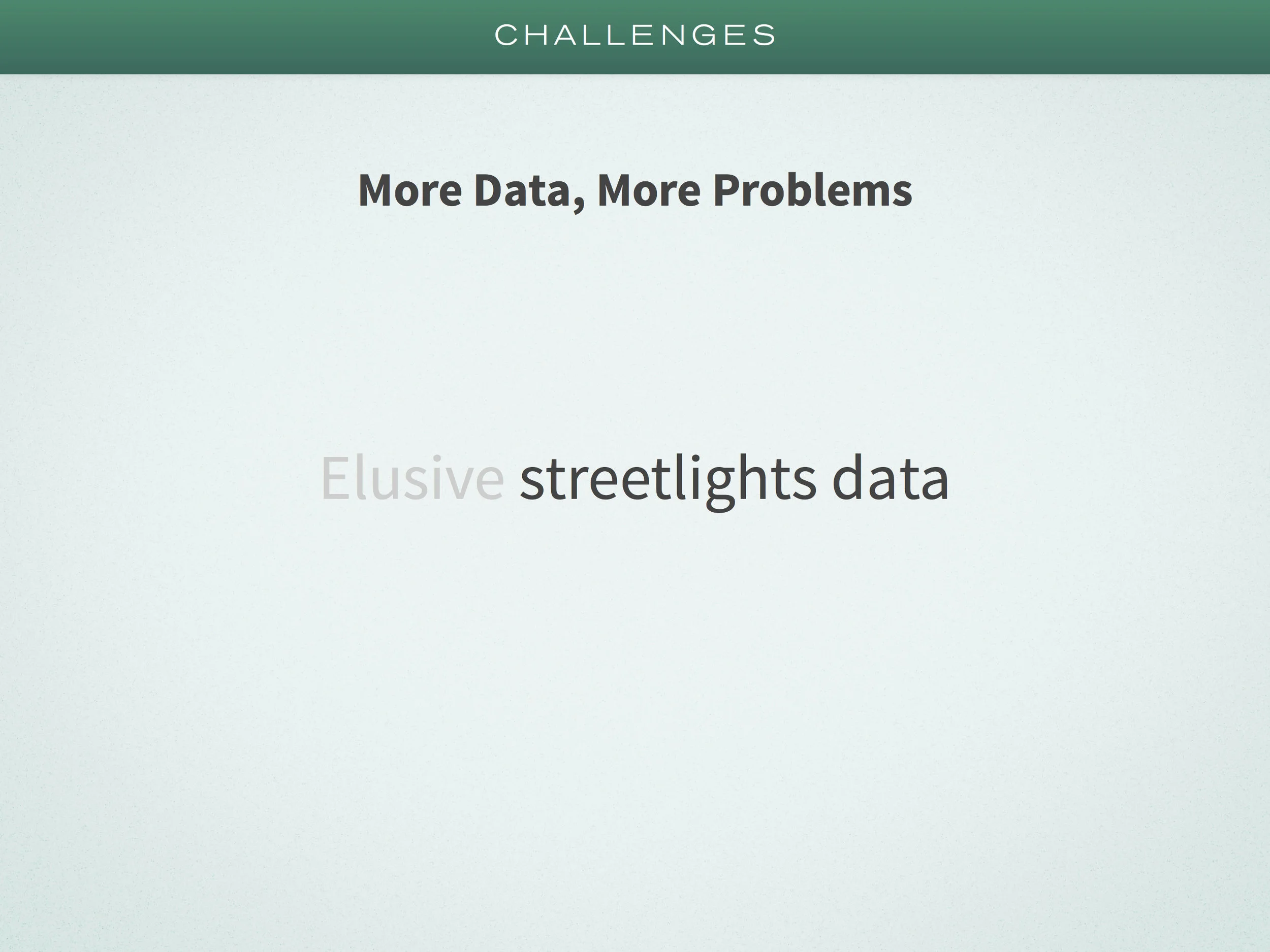 CHALLENGES

More Data, More Problems

Elusive streetlights data